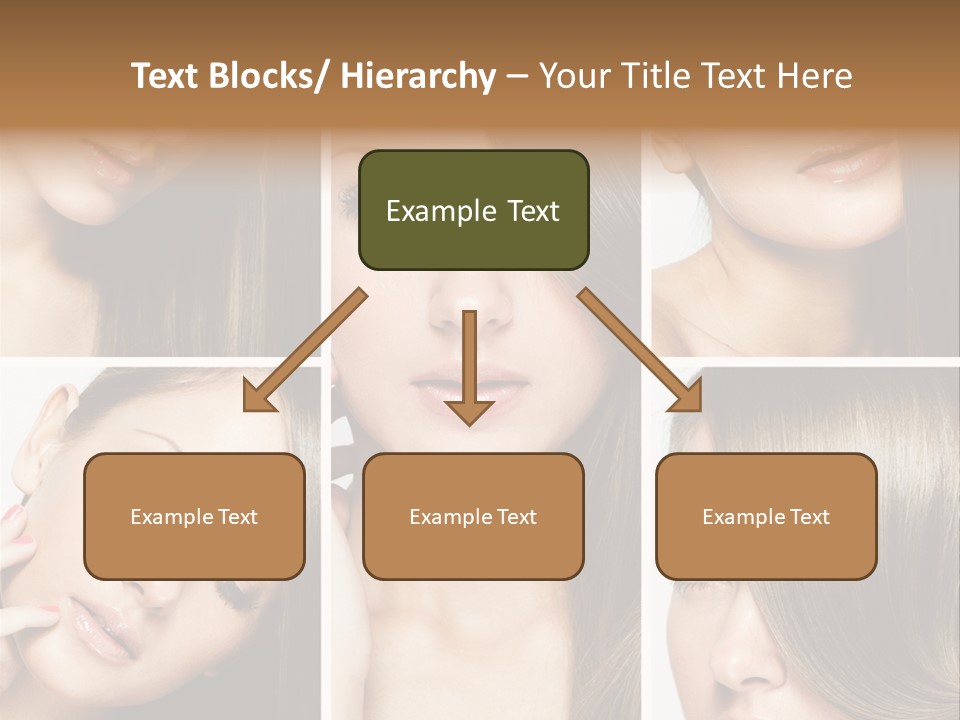 Text Blocks/ Hierarchy – Your Title Text Here

Example Text

Example Text

Example Text

Example Text